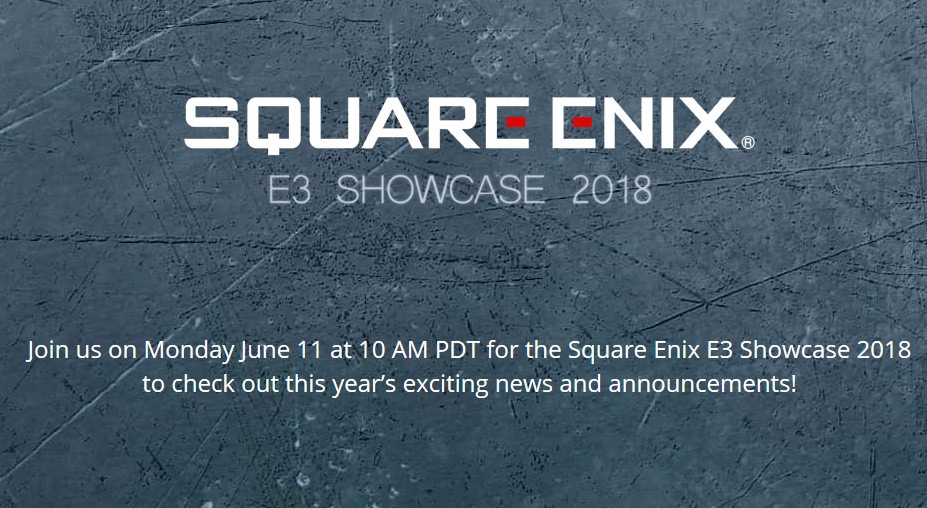 SQUARE ENIX®

E3 SHOWCASE 2018

Join us on Monday June 11 at 10 AM PDT for the Square Enix E3 Showcase 2018 to check out this year's exciting news and announcements!